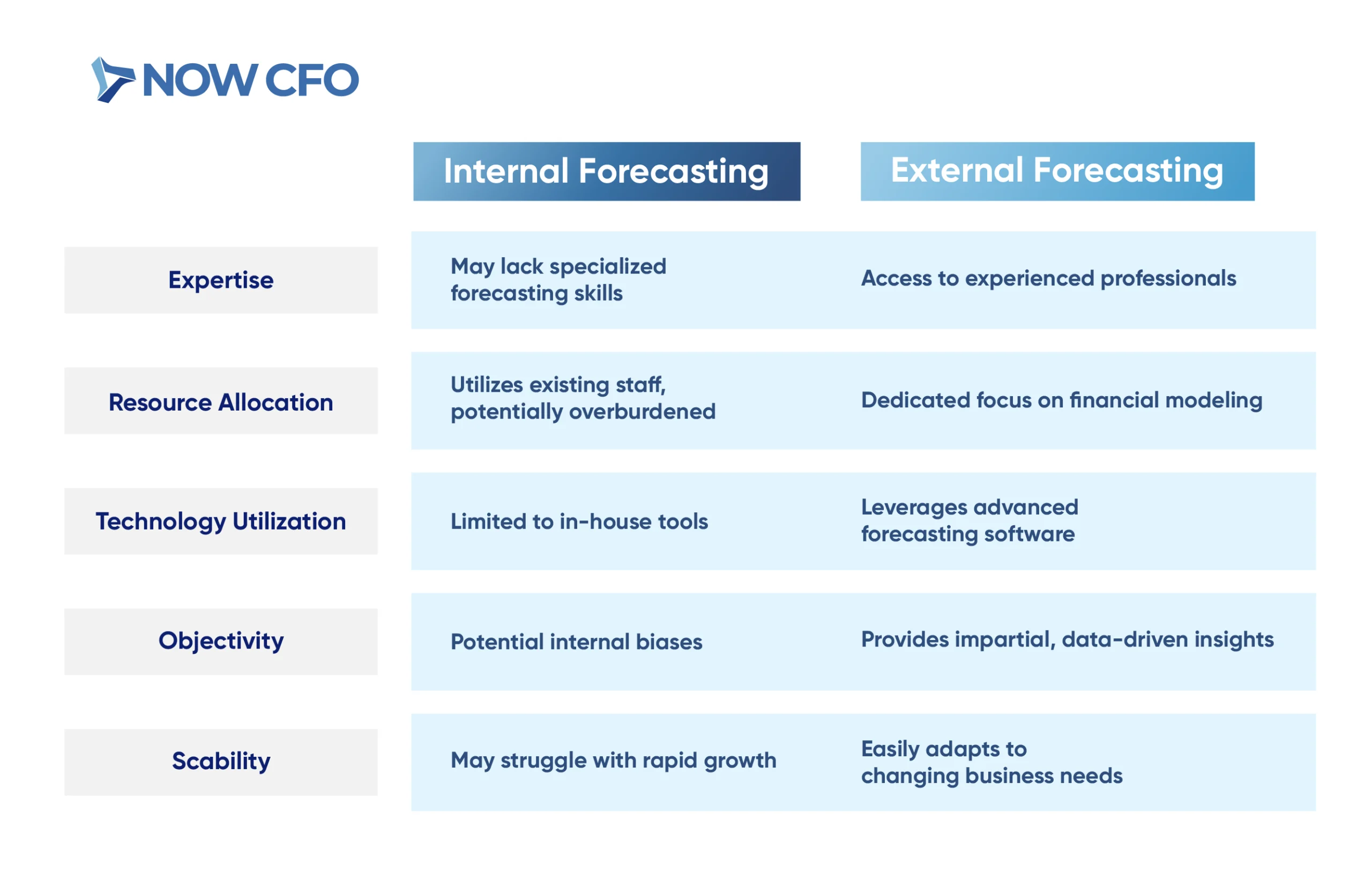 NOW CFO

| | Internal Forecasting | External Forecasting |
|---|---|---|
| Expertise | May lack specialized forecasting skills | Access to experienced professionals |
| Resource Allocation | Utilizes existing staff, potentially overburdened | Dedicated focus on financial modeling |
| Technology Utilization | Limited to in-house tools | Leverages advanced forecasting software |
| Objectivity | Potential internal biases | Provides impartial, data-driven insights |
| Scability | May struggle with rapid growth | Easily adapts to changing business needs |